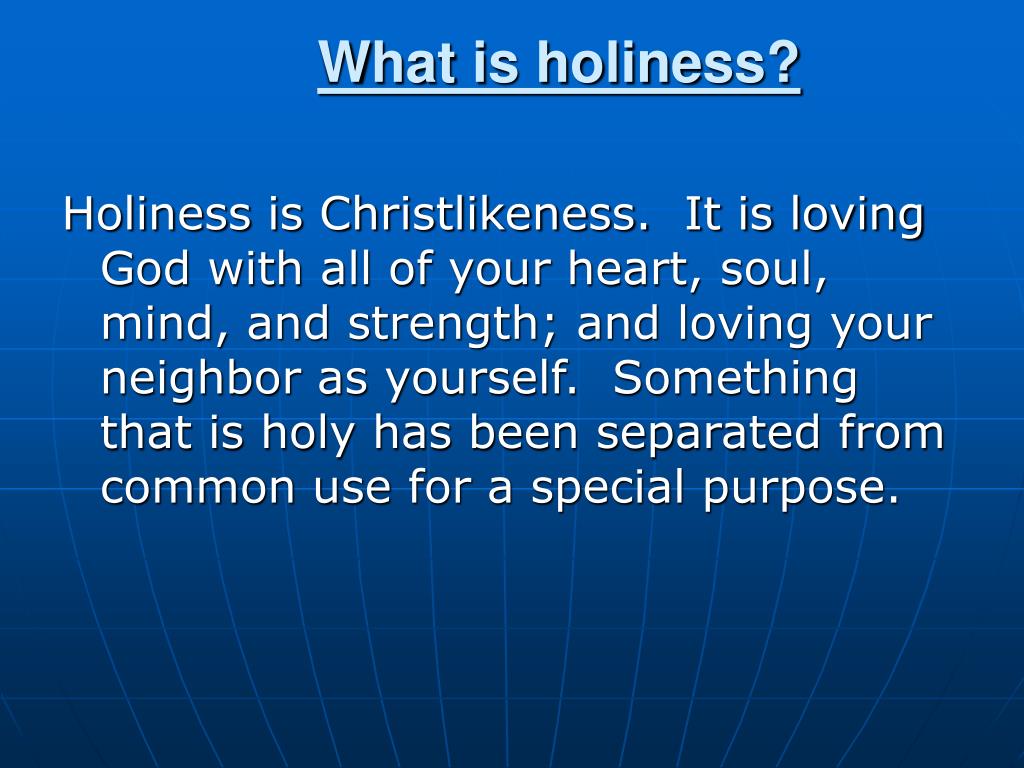 What is holiness?

Holiness is Christlikeness. It is loving God with all of your heart, soul, mind, and strength; and loving your neighbor as yourself. Something that is holy has been separated from common use for a special purpose.